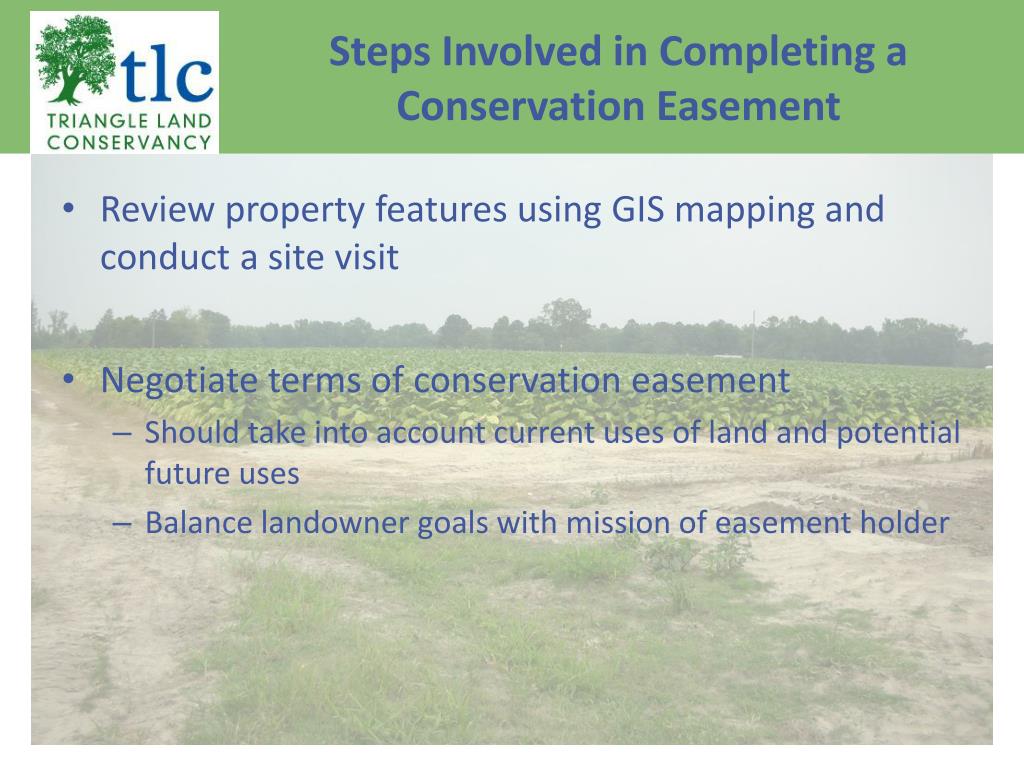 tlc
TRIANGLE LAND CONSERVANCY

Steps Involved in Completing a Conservation Easement

• Review property features using GIS mapping and conduct a site visit

• Negotiate terms of conservation easement
– Should take into account current uses of land and potential future uses
– Balance landowner goals with mission of easement holder